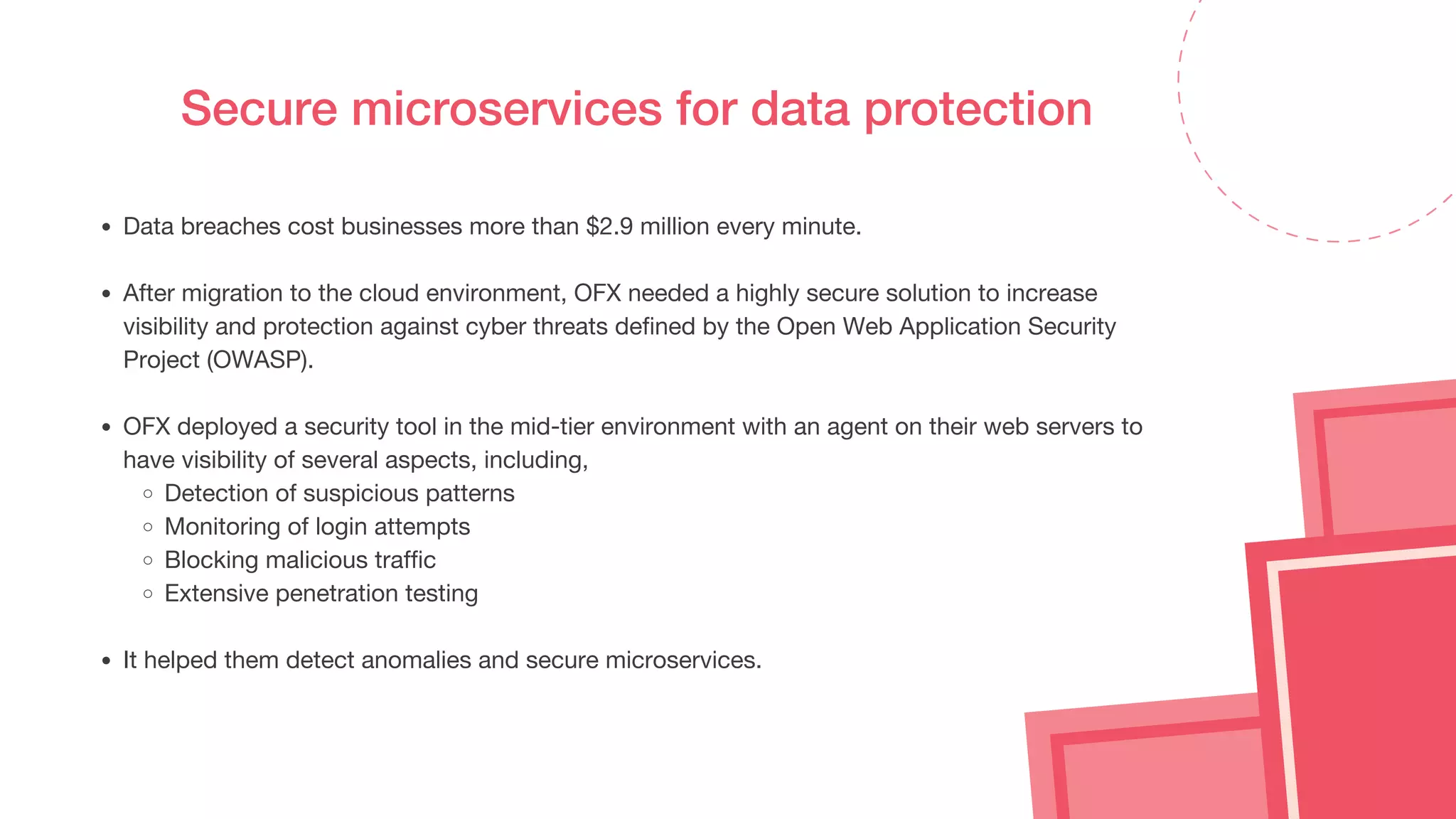 Secure microservices for data protection

• Data breaches cost businesses more than \$2.9 million every minute.

• After migration to the cloud environment, OFX needed a highly secure solution to increase visibility and protection against cyber threats defined by the Open Web Application Security Project (OWASP).

• OFX deployed a security tool in the mid-tier environment with an agent on their web servers to have visibility of several aspects, including,
  ○ Detection of suspicious patterns
  ○ Monitoring of login attempts
  ○ Blocking malicious traffic
  ○ Extensive penetration testing

• It helped them detect anomalies and secure microservices.